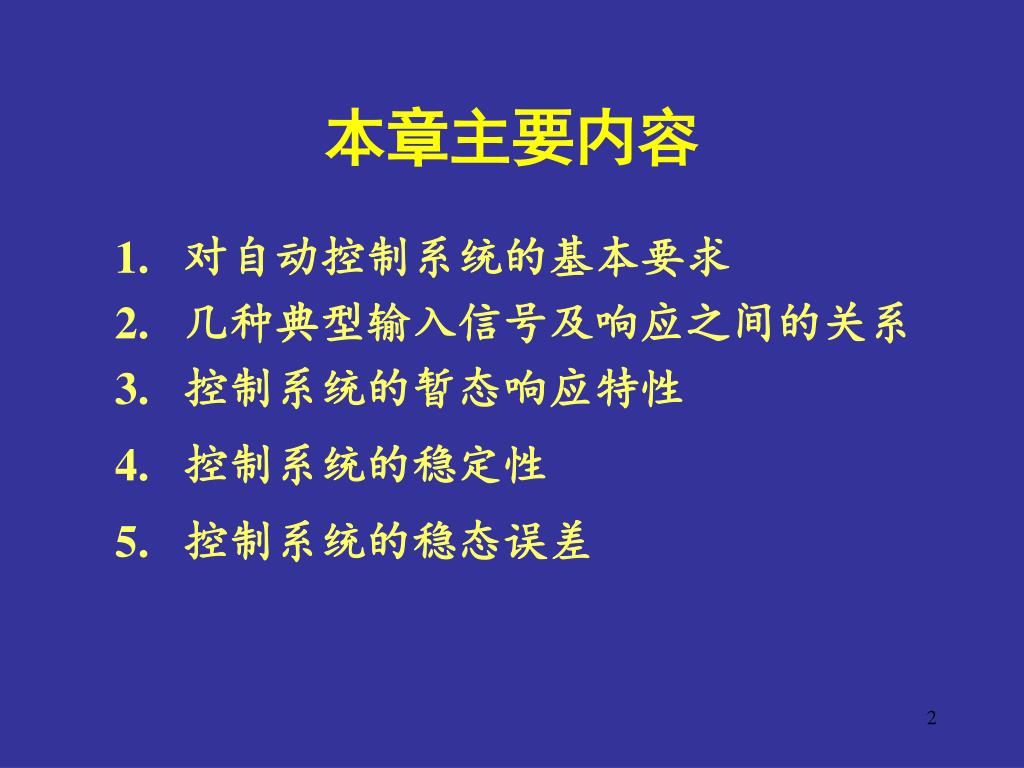 本章主要内容

1. 对自动控制系统的基本要求
2. 几种典型输入信号及响应之间的关系
3. 控制系统的暂态响应特性
4. 控制系统的稳定性
5. 控制系统的稳态误差

2